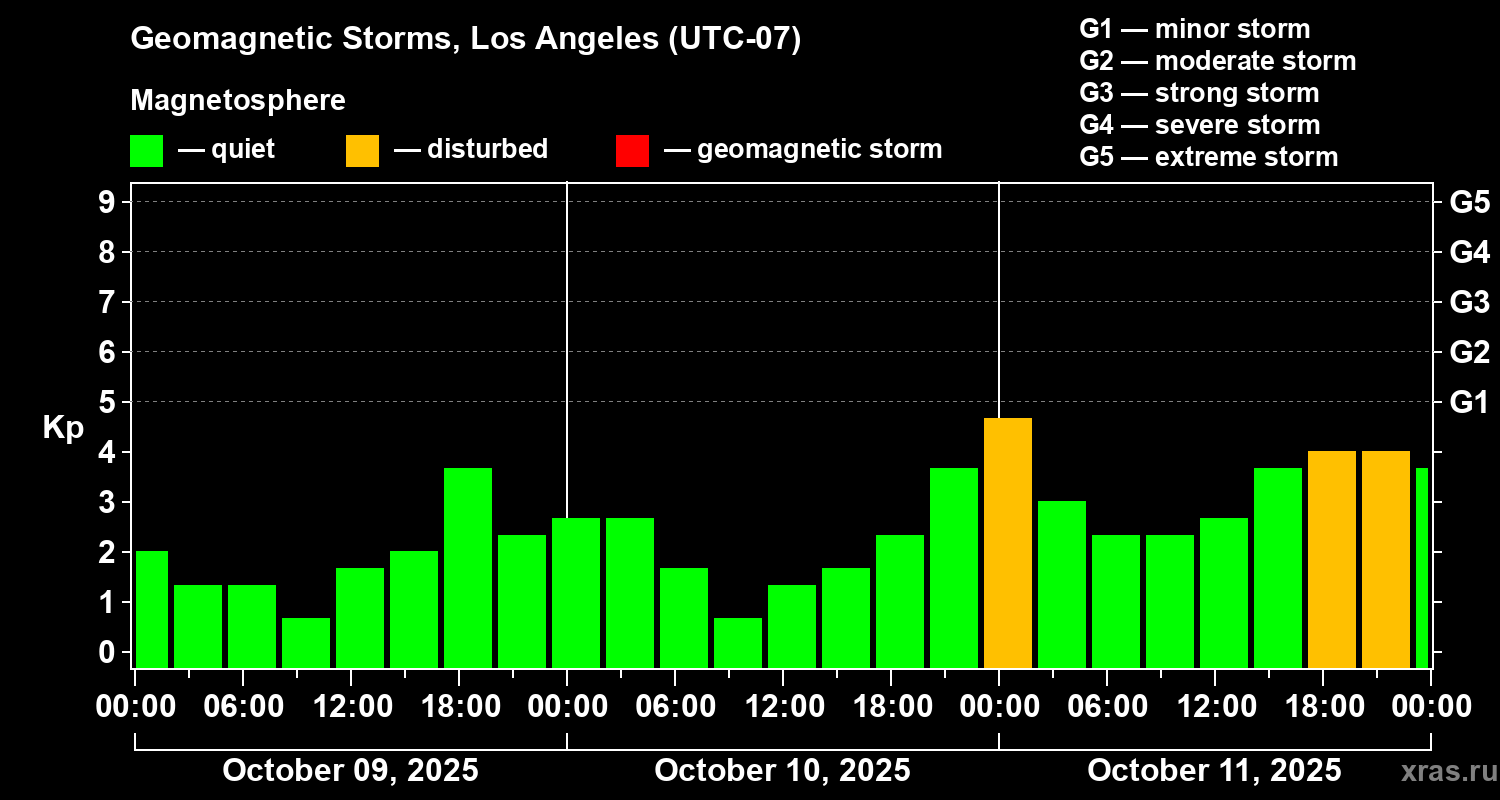 Geomagnetic Storms, Los Angeles (UTC-07)

Magnetosphere

— quiet — disturbed — geomagnetic storm

G1 — minor storm
G2 — moderate storm
G3 — strong storm
G4 — severe storm
G5 — extreme storm

Kp

9
8
7
6
5
4
3
2
1
0

G5
G4
G3
G2
G1

00:00 06:00 12:00 18:00 00:00 06:00 12:00 18:00 00:00 06:00 12:00 18:00 00:00

October 09, 2025
October 10, 2025
October 11, 2025

xras.ru